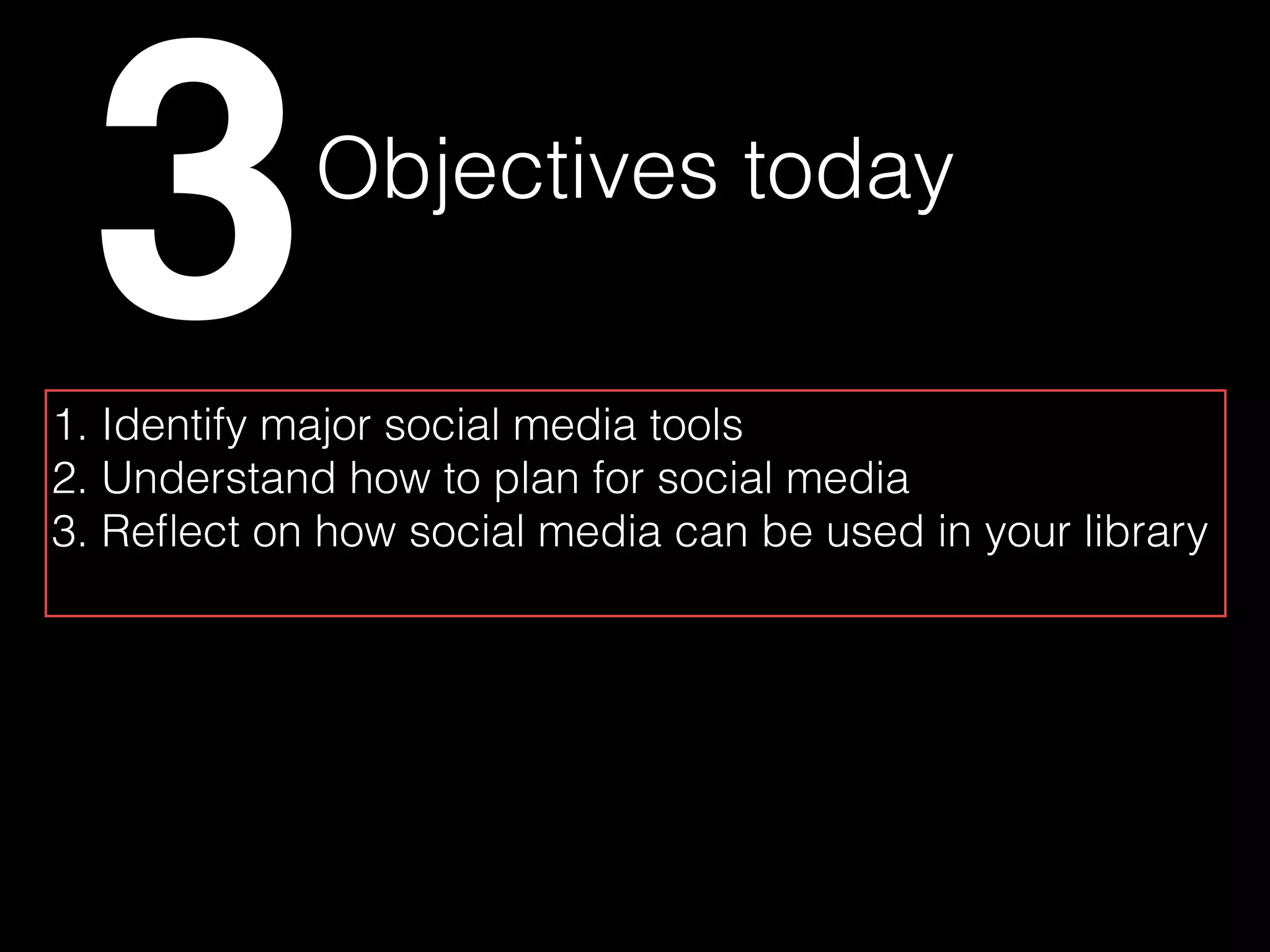 3 Objectives today

1. Identify major social media tools
2. Understand how to plan for social media
3. Reflect on how social media can be used in your library